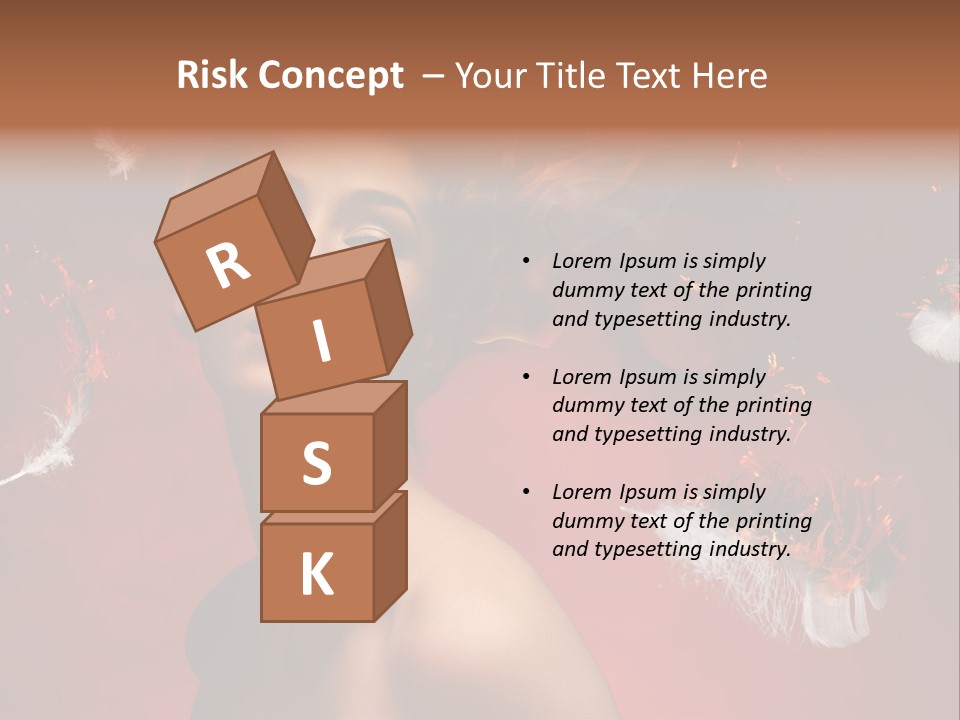 Risk Concept – Your Title Text Here

R
I
S
K

• Lorem Ipsum is simply dummy text of the printing and typesetting industry.

• Lorem Ipsum is simply dummy text of the printing and typesetting industry.

• Lorem Ipsum is simply dummy text of the printing and typesetting industry.